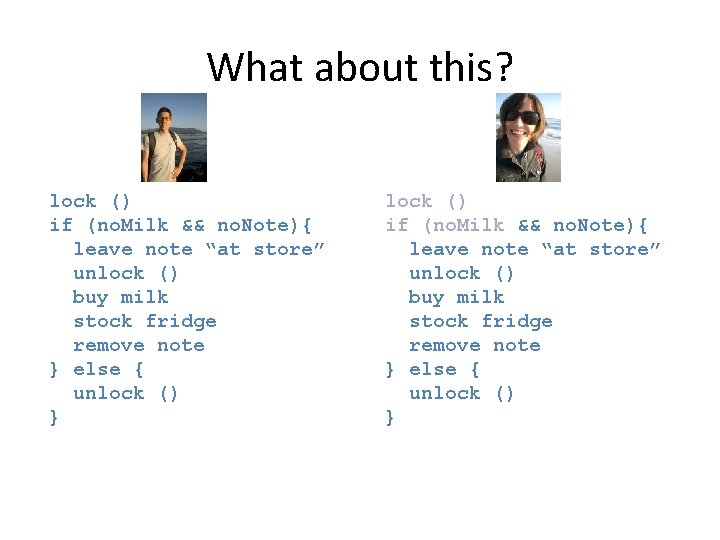 What about this?

lock ()
if (noMilk && noNote){
  leave note “at store”
  unlock ()
  buy milk
  stock fridge
  remove note
} else {
  unlock ()
}

lock ()
if (noMilk && noNote){
  leave note “at store”
  unlock ()
  buy milk
  stock fridge
  remove note
} else {
  unlock ()
}